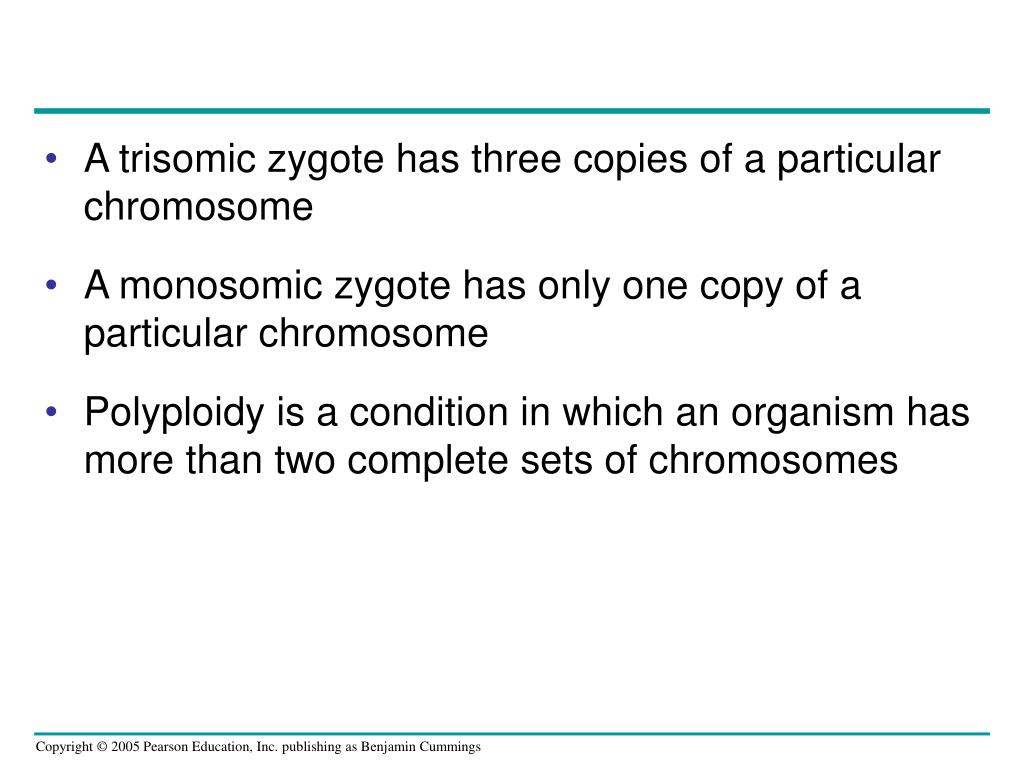 • A trisomic zygote has three copies of a particular chromosome

• A monosomic zygote has only one copy of a particular chromosome

• Polyploidy is a condition in which an organism has more than two complete sets of chromosomes

Copyright © 2005 Pearson Education, Inc. publishing as Benjamin Cummings